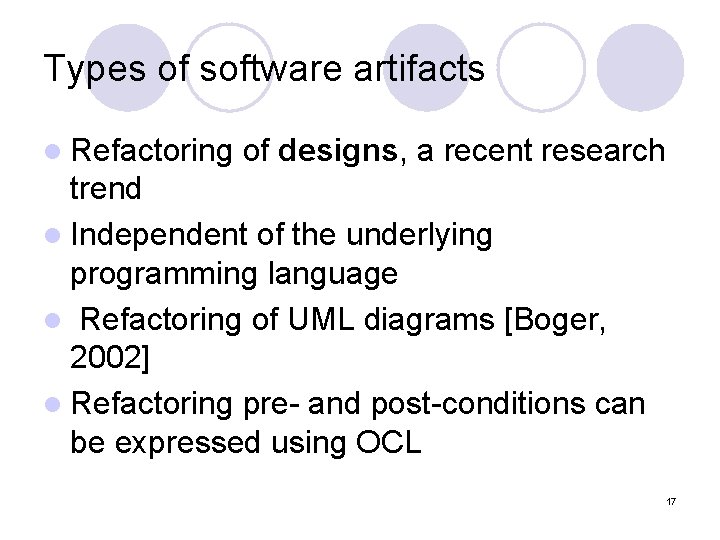 Types of software artifacts

• Refactoring of designs, a recent research trend
• Independent of the underlying programming language
• Refactoring of UML diagrams [Boger, 2002]
• Refactoring pre- and post-conditions can be expressed using OCL

17